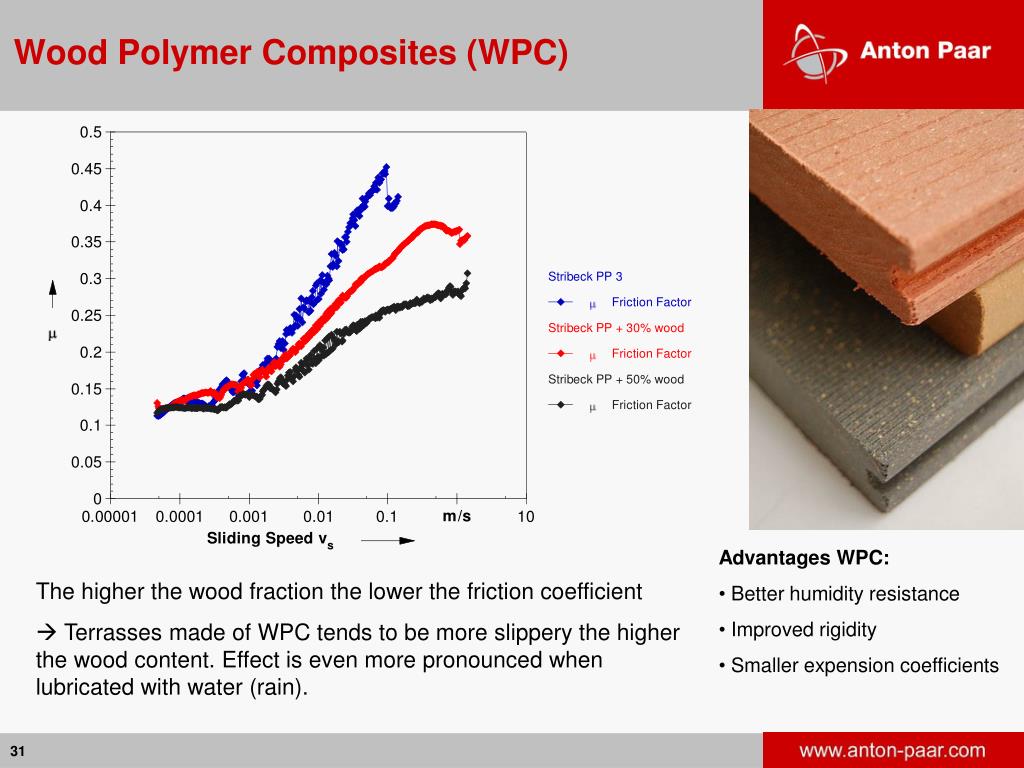 Wood Polymer Composites (WPC)

Anton Paar

0.5
0.45
0.4
0.35
0.3
0.25
0.2
0.15
0.1
0.05
0

$\mu$

0.00001 0.0001 0.001 0.01 0.1 m/s 10

Sliding Speed $v_s$

Stribeck PP 3
$\mu$ Friction Factor
Stribeck PP + 30% wood
$\mu$ Friction Factor
Stribeck PP + 50% wood
$\mu$ Friction Factor

The higher the wood fraction the lower the friction coefficient

→ Terrasses made of WPC tends to be more slippery the higher the wood content. Effect is even more pronounced when lubricated with water (rain).

Advantages WPC:
• Better humidity resistance
• Improved rigidity
• Smaller expension coefficients

31

www.anton-paar.com